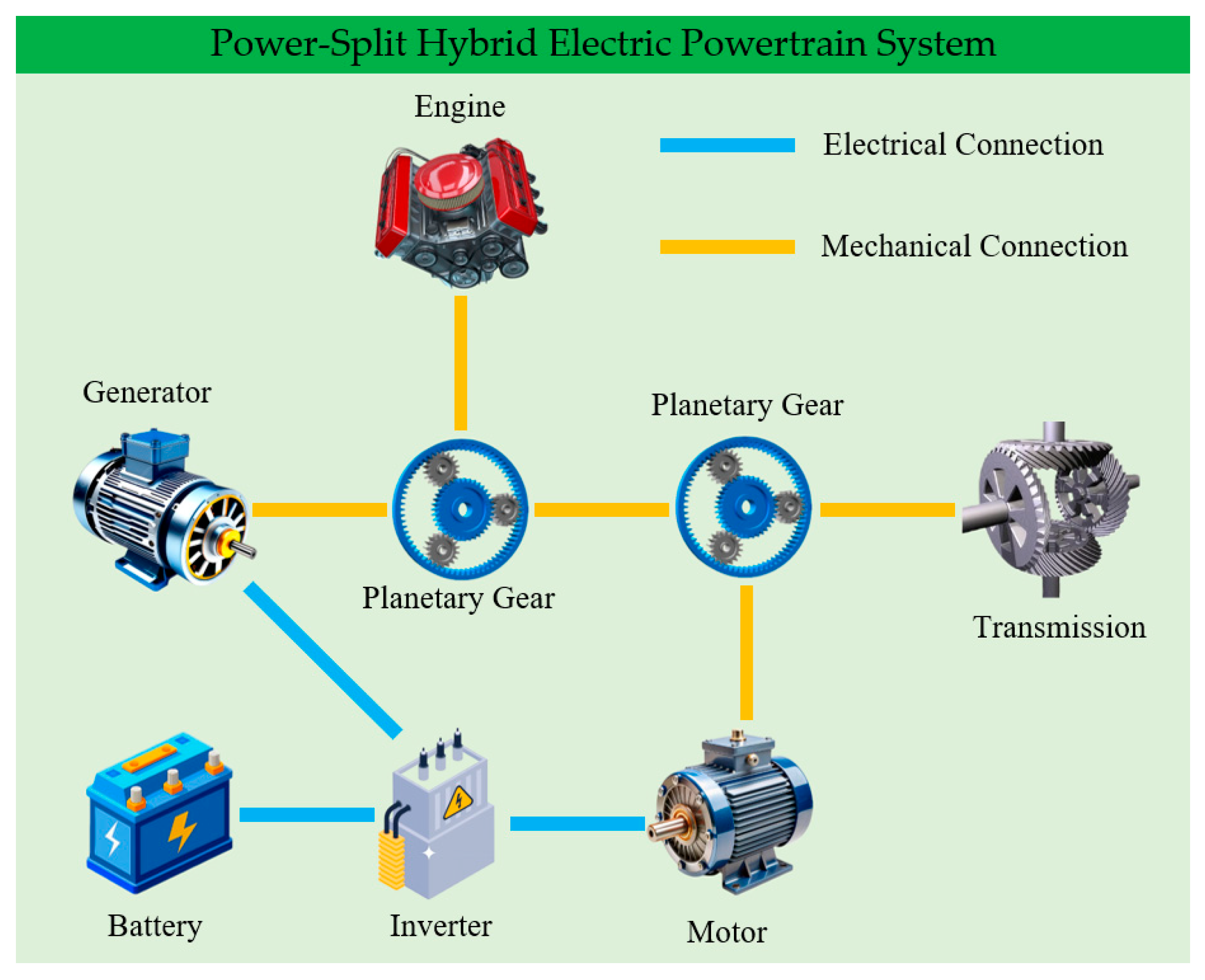 Power-Split Hybrid Electric Powertrain System

Engine

Electrical Connection

Mechanical Connection

Generator

Planetary Gear

Planetary Gear

Transmission

Battery

Inverter

Motor